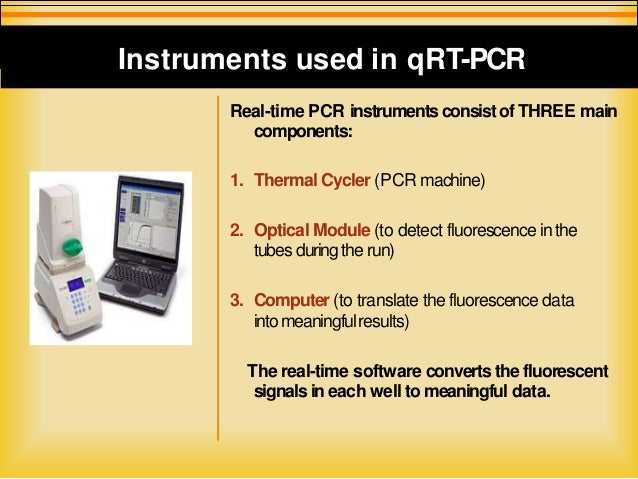 Instruments used in qRT-PCR

Real-time PCR instruments consist of THREE main components:

1. Thermal Cycler (PCR machine)

2. Optical Module (to detect fluorescence in the tubes during the run)

3. Computer (to translate the fluorescence data into meaningful results)

The real-time software converts the fluorescent signals in each well to meaningful data.